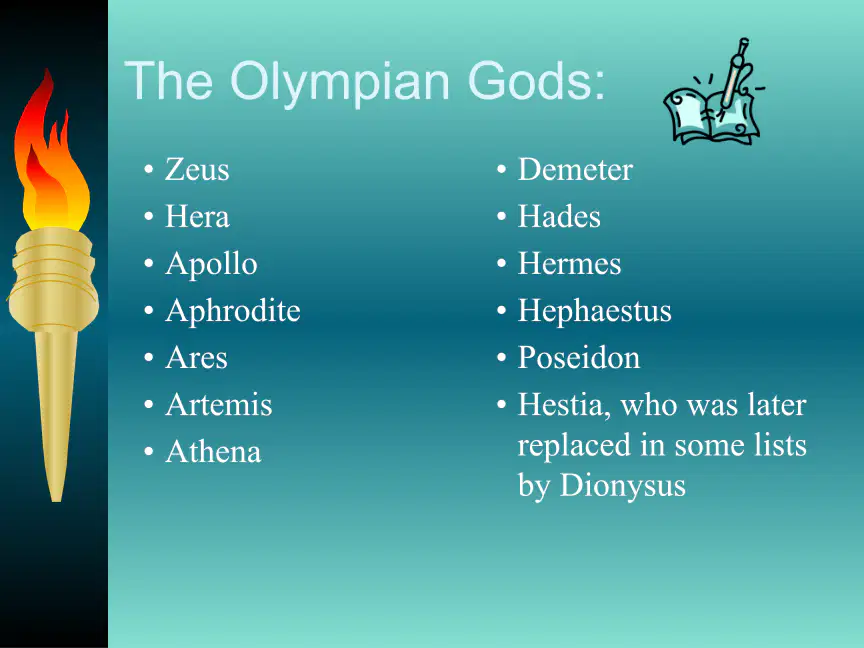 The Olympian Gods:

• Zeus
• Hera
• Apollo
• Aphrodite
• Ares
• Artemis
• Athena

• Demeter
• Hades
• Hermes
• Hephaestus
• Poseidon
• Hestia, who was later replaced in some lists by Dionysus